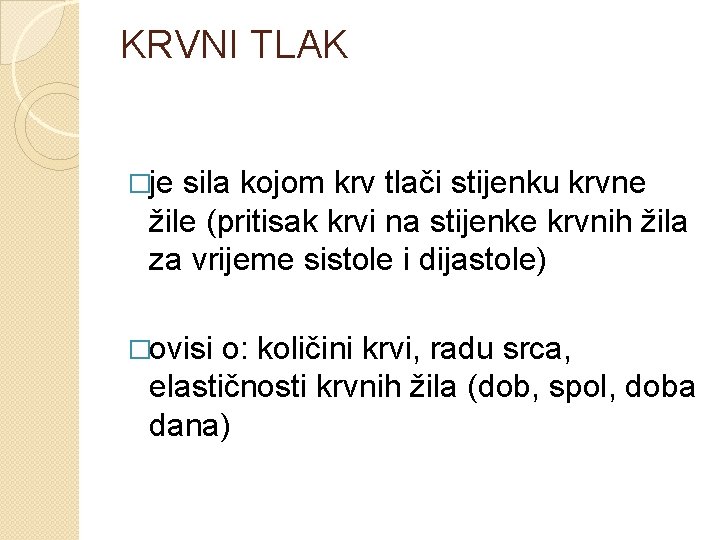 KRVNI TLAK

□je sila kojom krv tlači stijenku krvne žile (pritisak krvi na stijenke krvnih žila za vrijeme sistole i dijastole)

□ovisi o: količini krvi, radu srca, elastičnosti krvnih žila (dob, spol, doba dana)